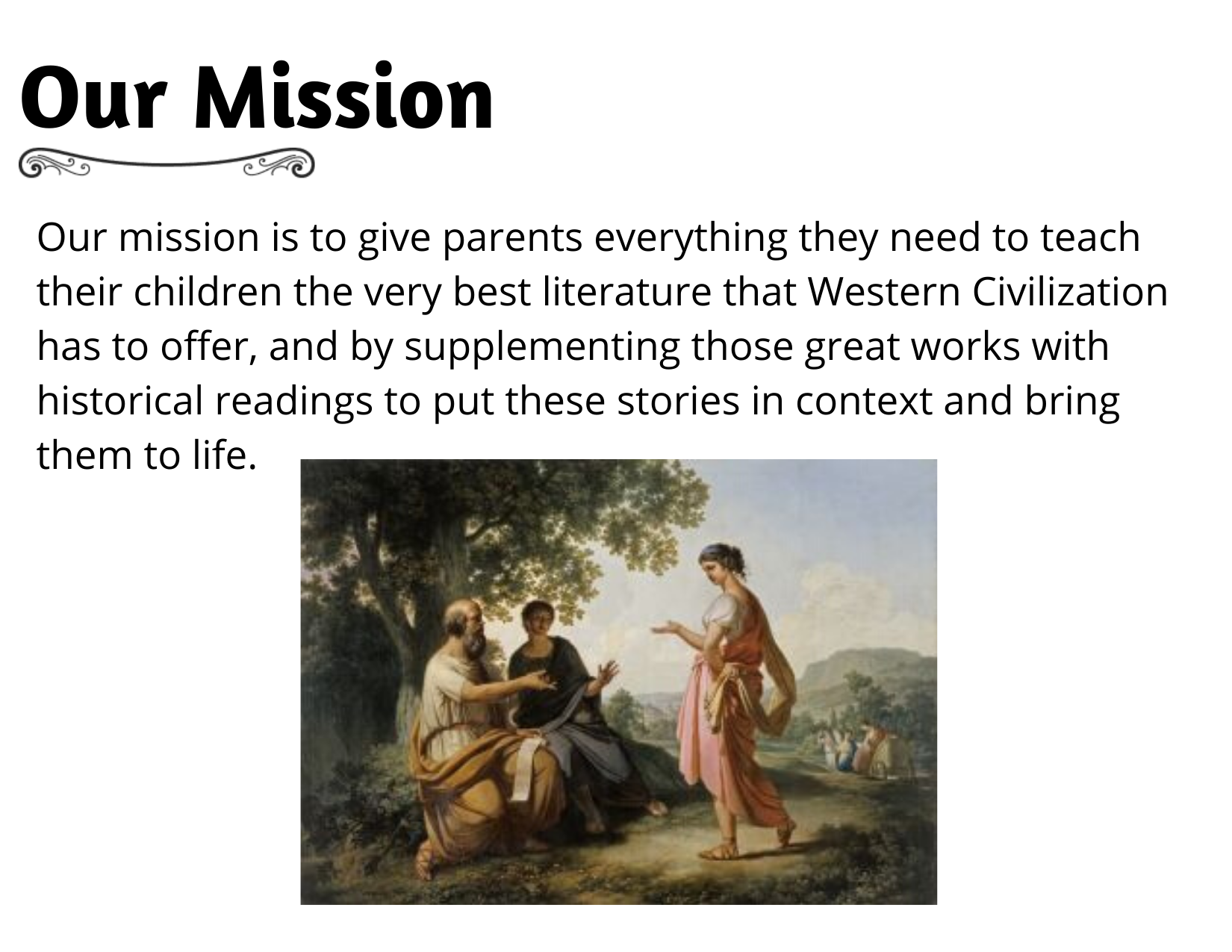 Our Mission

Our mission is to give parents everything they need to teach their children the very best literature that Western Civilization has to offer, and by supplementing those great works with historical readings to put these stories in context and bring them to life.